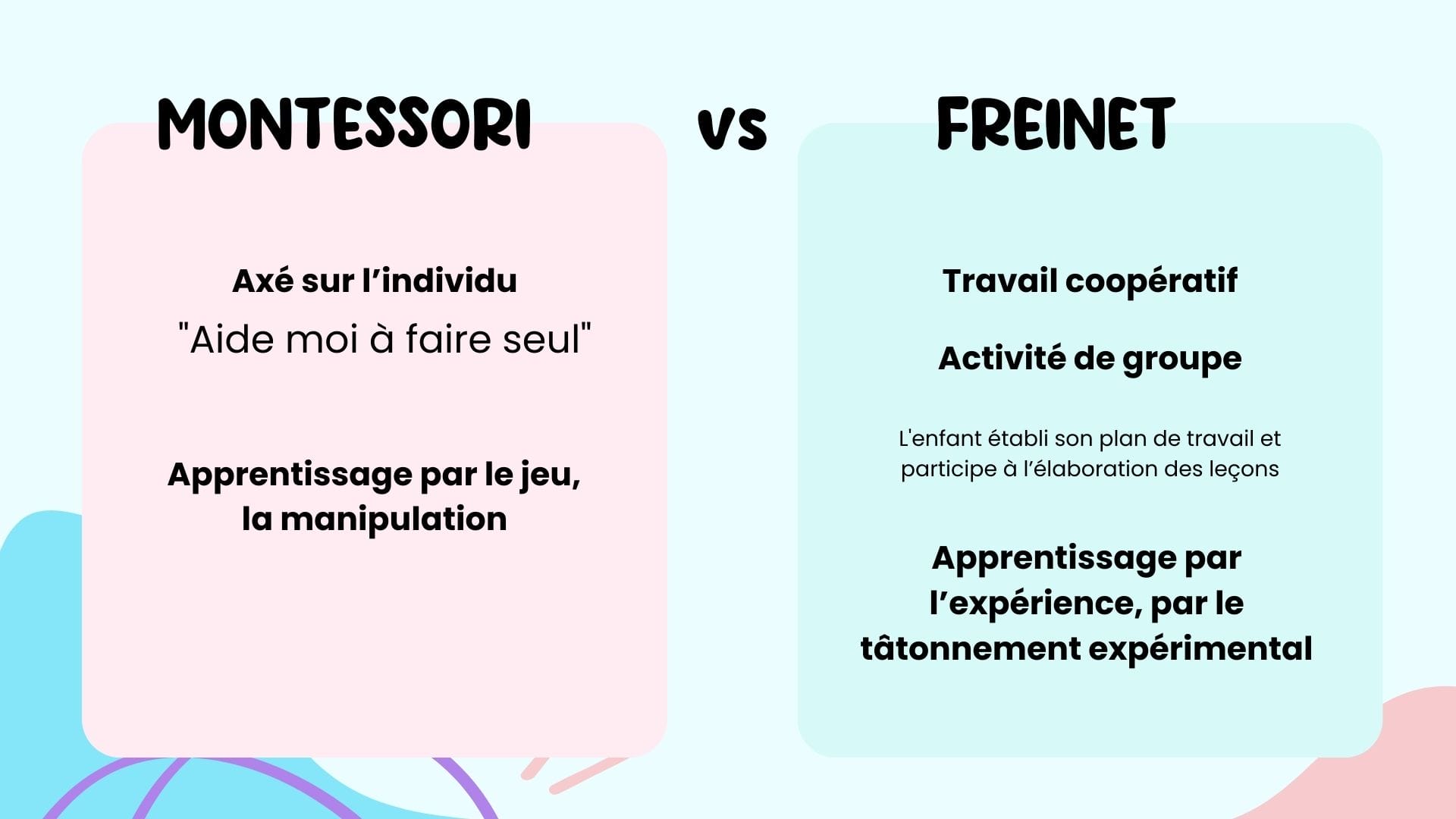 MONTESSORI

vs

FREINET

Axé sur l'individu
"Aide moi à faire seul"

Apprentissage par le jeu, la manipulation

Travail coopératif

Activité de groupe

L'enfant établi son plan de travail et participe à l'élaboration des leçons

Apprentissage par l'expérience, par le tâtonnement expérimental